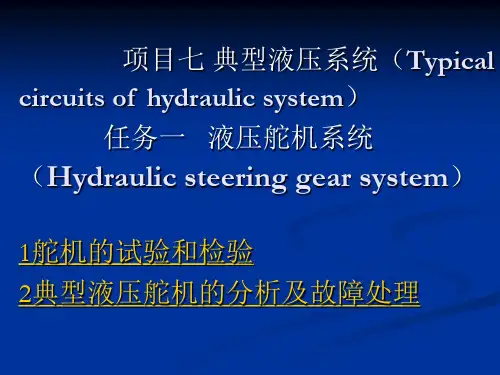 项目七 典型液压系统（Typical circuits of hydraulic system）

任务一 液压舵机系统（Hydraulic steering gear system）

1舵机的试验和检验

2典型液压舵机的分析及故障处理